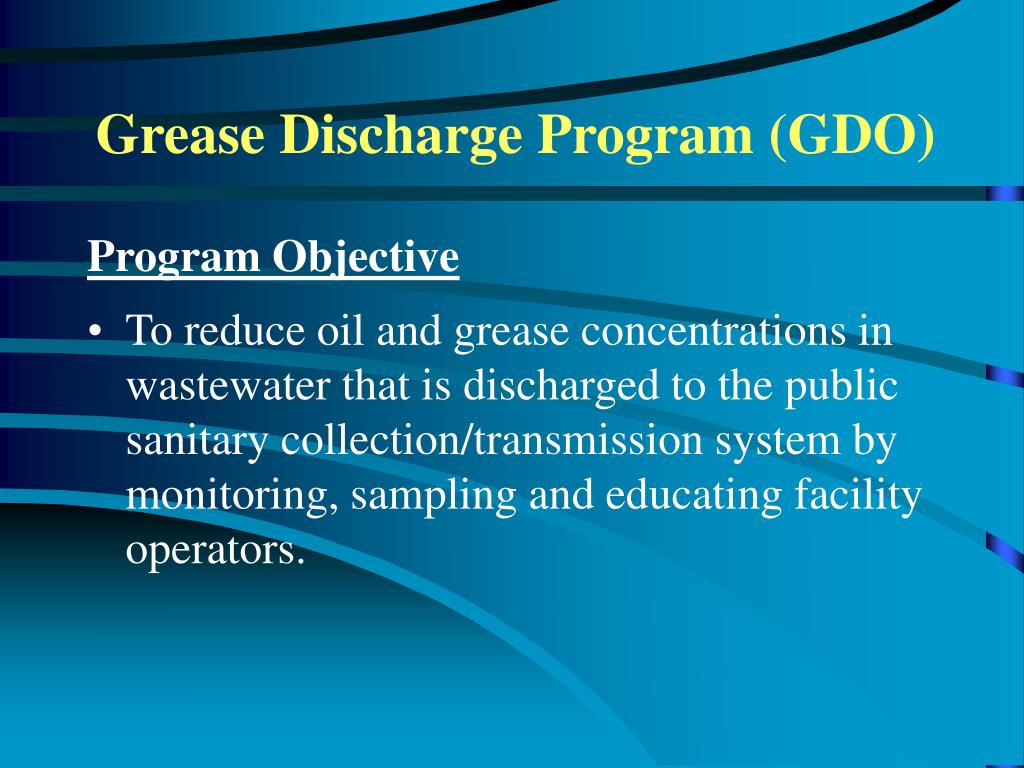 Grease Discharge Program (GDO)

Program Objective

• To reduce oil and grease concentrations in wastewater that is discharged to the public sanitary collection/transmission system by monitoring, sampling and educating facility operators.